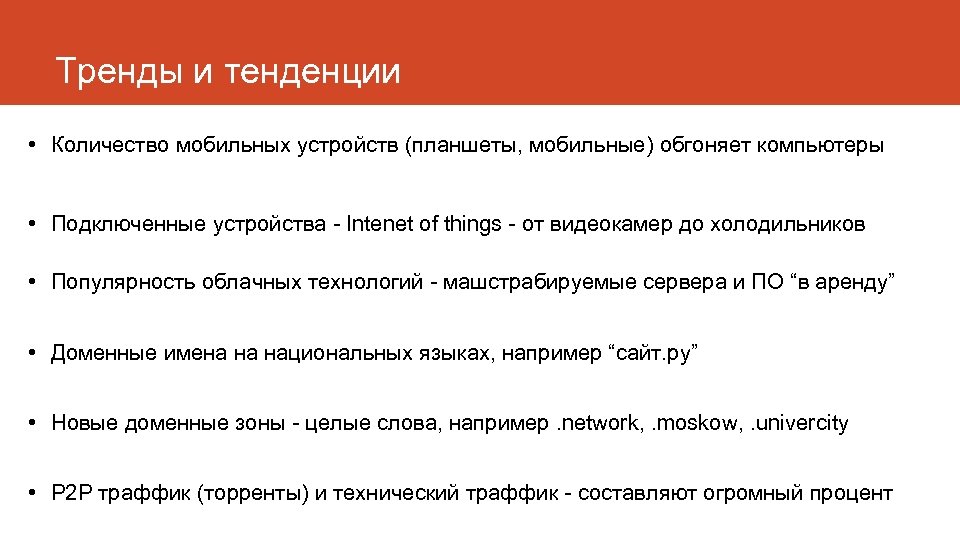 Тренды и тенденции

• Количество мобильных устройств (планшеты, мобильные) обгоняет компьютеры

• Подключенные устройства - Intenet of things - от видеокамер до холодильников

• Популярность облачных технологий - машстрабируемые сервера и ПО “в аренду”

• Доменные имена на национальных языках, например “сайт.ру”

• Новые доменные зоны - целые слова, например .network, .moskow, .univercity

• P2P траффик (торренты) и технический траффик - составляют огромный процент